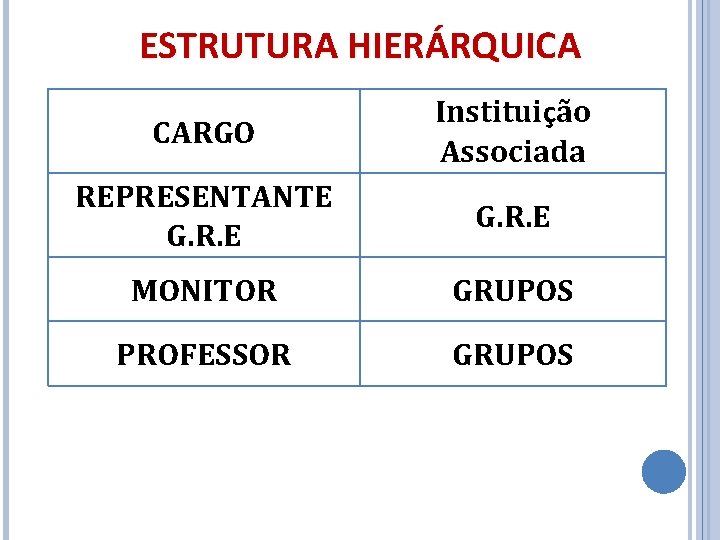 ESTRUTURA HIERÁRQUICA

| CARGO | Instituição Associada |
|---|---|
| REPRESENTANTE G.R.E | G.R.E |
| MONITOR | GRUPOS |
| PROFESSOR | GRUPOS |